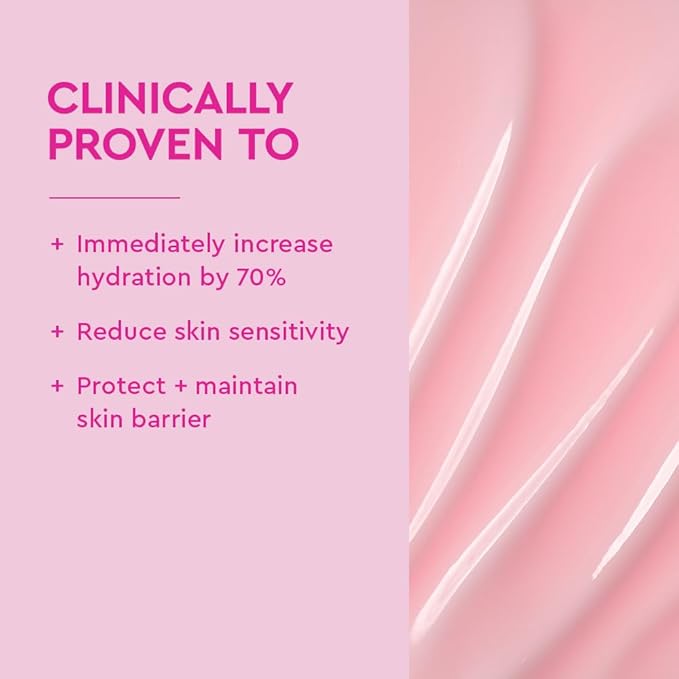 CLINICALLY PROVEN TO

+ Immediately increase hydration by 70%

+ Reduce skin sensitivity

+ Protect + maintain skin barrier